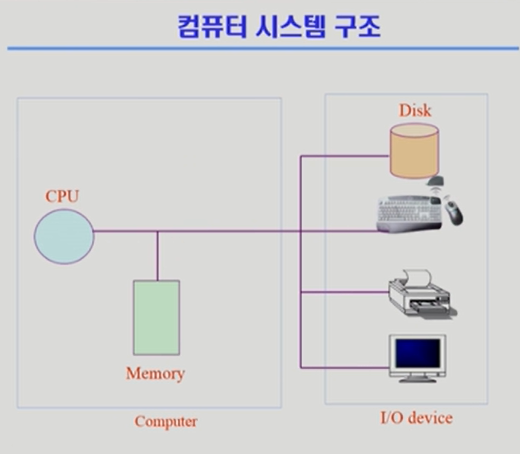 컴퓨터 시스템 구조

CPU

Memory

Computer

Disk

I/O device